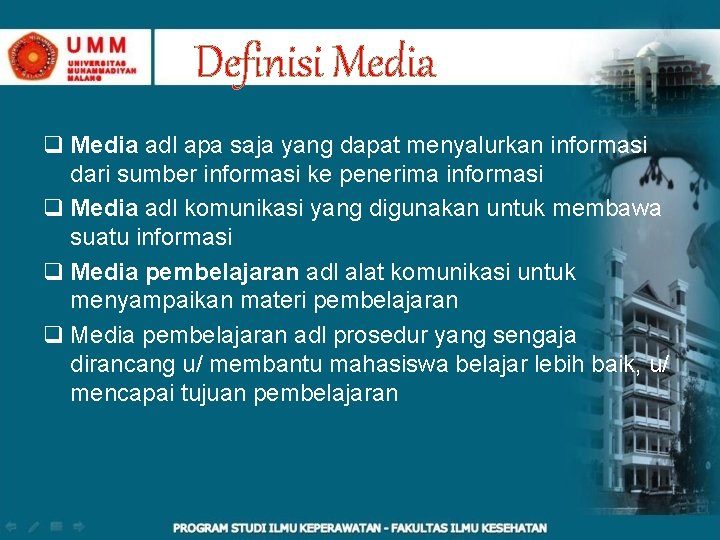 UMM
UNIVERSITAS
MUHAMMADIYAH
MALANG

Definisi Media

☐ Media adl apa saja yang dapat menyalurkan informasi dari sumber informasi ke penerima informasi

☐ Media adl komunikasi yang digunakan untuk membawa suatu informasi

☐ Media pembelajaran adl alat komunikasi untuk menyampaikan materi pembelajaran

☐ Media pembelajaran adl prosedur yang sengaja dirancang u/ membantu mahasiswa belajar lebih baik, u/ mencapai tujuan pembelajaran

PROGRAM STUDI ILMU KEPERAWATAN - FAKULTAS ILMU KESEHATAN